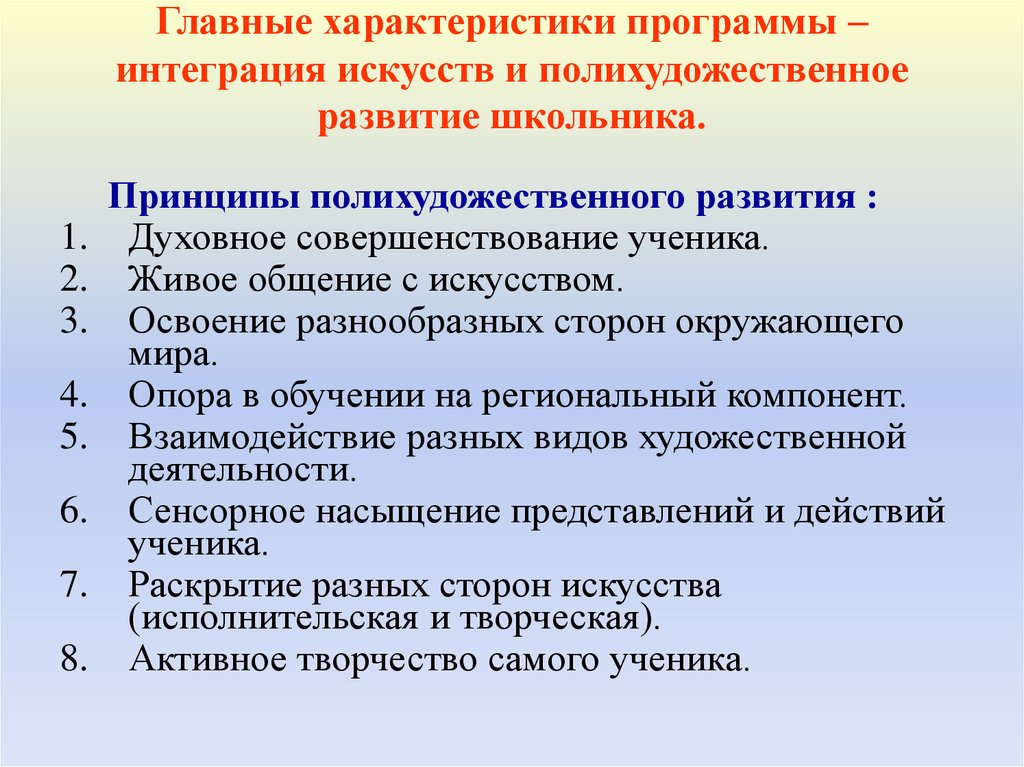 Главные характеристики программы – интеграция искусств и полихудожественное развитие школьника.

Принципы полихудожественного развития :
1. Духовное совершенствование ученика.
2. Живое общение с искусством.
3. Освоение разнообразных сторон окружающего мира.
4. Опора в обучении на региональный компонент.
5. Взаимодействие разных видов художественной деятельности.
6. Сенсорное насыщение представлений и действий ученика.
7. Раскрытие разных сторон искусства (исполнительская и творческая).
8. Активное творчество самого ученика.